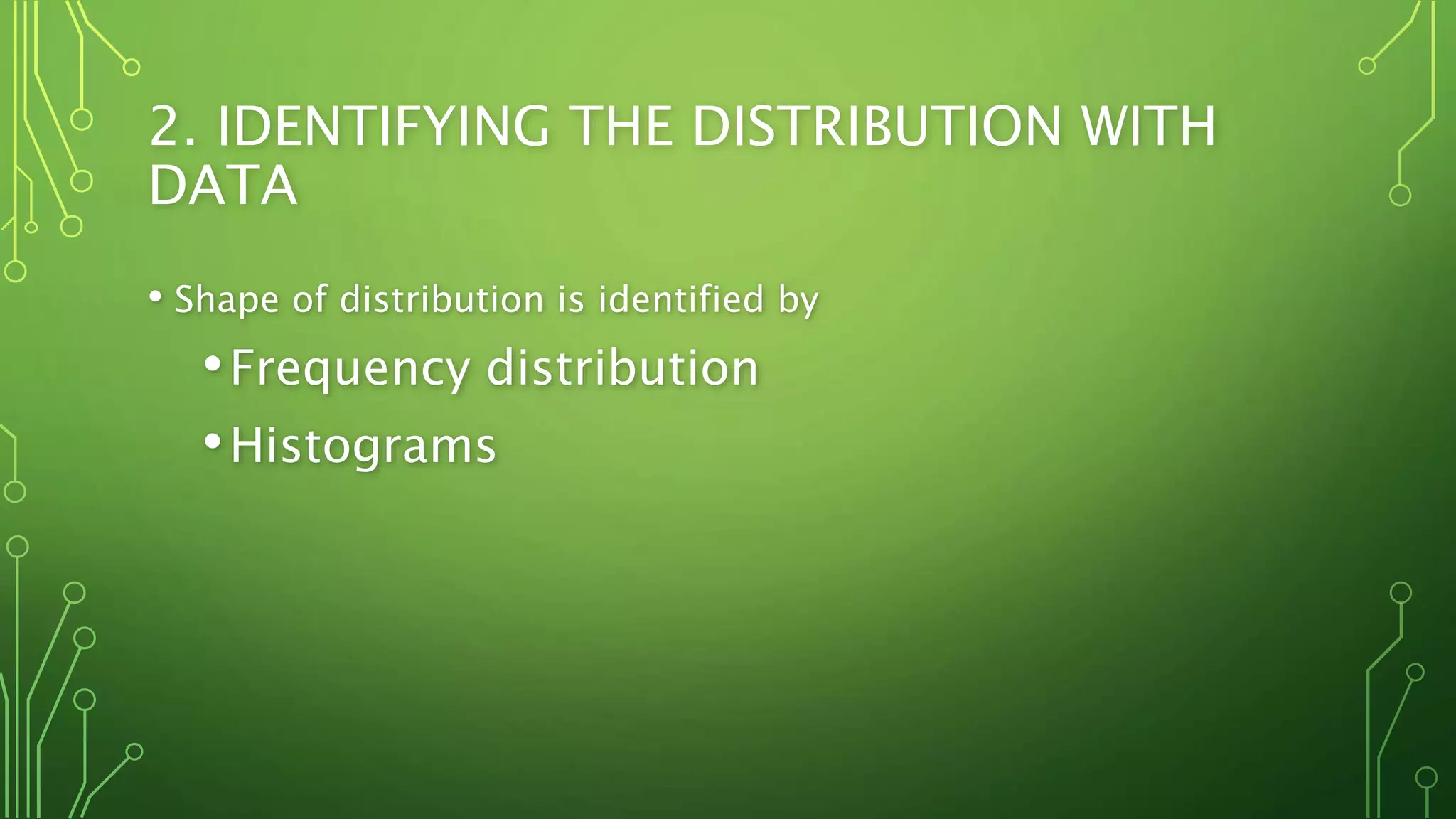 2. IDENTIFYING THE DISTRIBUTION WITH DATA

• Shape of distribution is identified by

• Frequency distribution

• Histograms